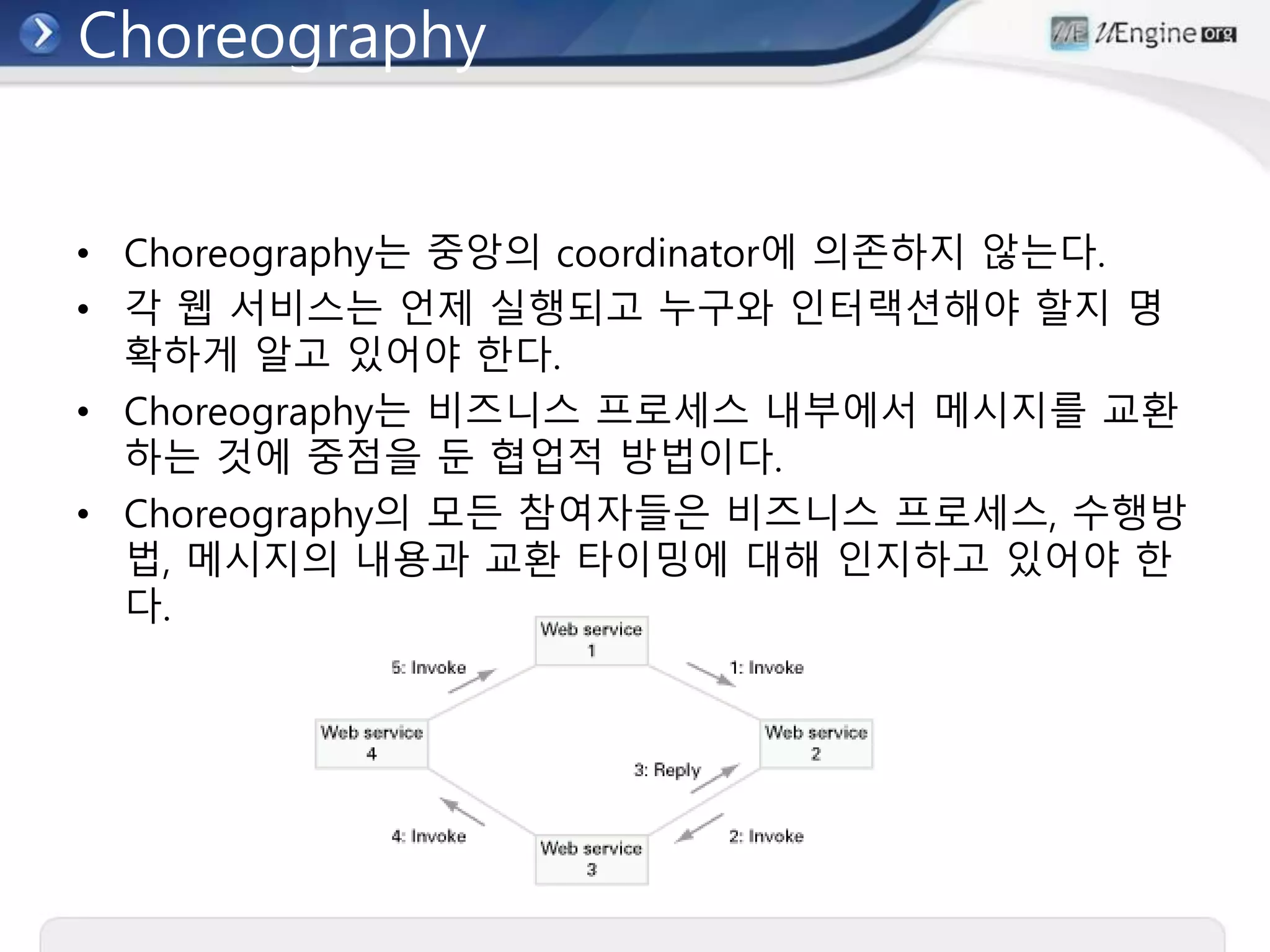 Choreography

uEngine org

• Choreography는 중앙의 coordinator에 의존하지 않는다.
• 각 웹 서비스는 언제 실행되고 누구와 인터랙션해야 할지 명확하게 알고 있어야 한다.
• Choreography는 비즈니스 프로세스 내부에서 메시지를 교환하는 것에 중점을 둔 협업적 방법이다.
• Choreography의 모든 참여자들은 비즈니스 프로세스, 수행방법, 메시지의 내용과 교환 타이밍에 대해 인지하고 있어야 한다.

Web service 1
5: Invoke
1: Invoke
Web service 4
Web service 2
3: Reply
4: Invoke
2: Invoke
Web service 3